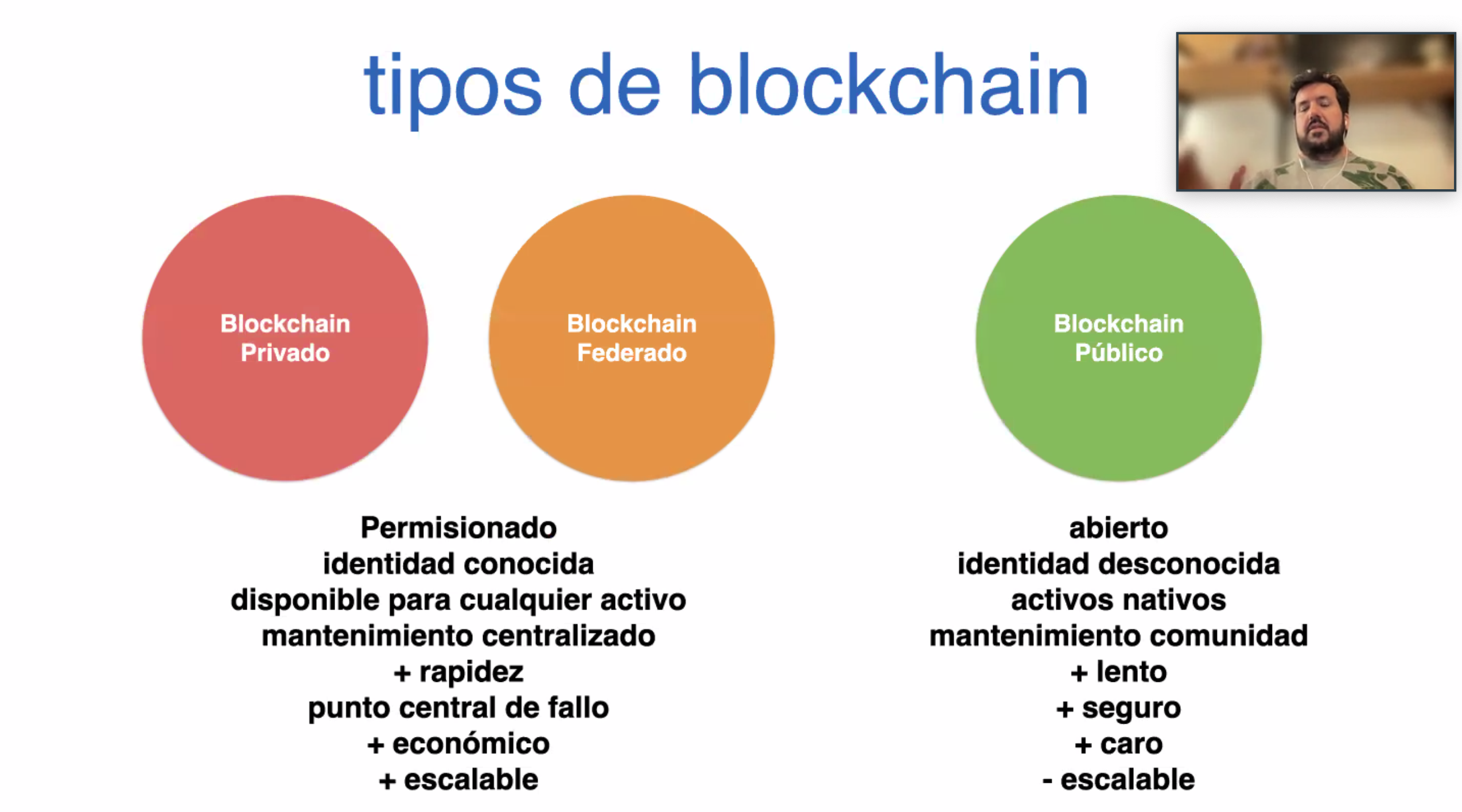 tipos de blockchain

Blockchain Privado

Blockchain Federado

Blockchain Público

Permisionado
identidad conocida
disponible para cualquier activo
mantenimiento centralizado
+ rapidez
punto central de fallo
+ económico
+ escalable

abierto
identidad desconocida
activos nativos
mantenimiento comunidad
+ lento
+ seguro
+ caro
- escalable